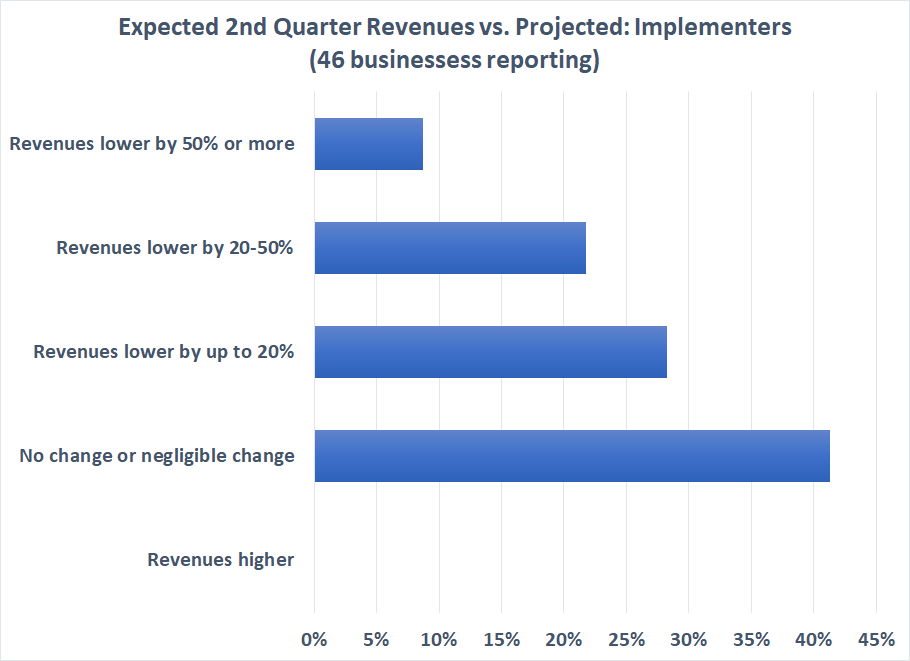 Expected 2nd Quarter Revenues vs. Projected: Implementers
(46 businessess reporting)

Revenues lower by 50% or more
Revenues lower by 20-50%
Revenues lower by up to 20%
No change or negligible change
Revenues higher

0% 5% 10% 15% 20% 25% 30% 35% 40% 45%